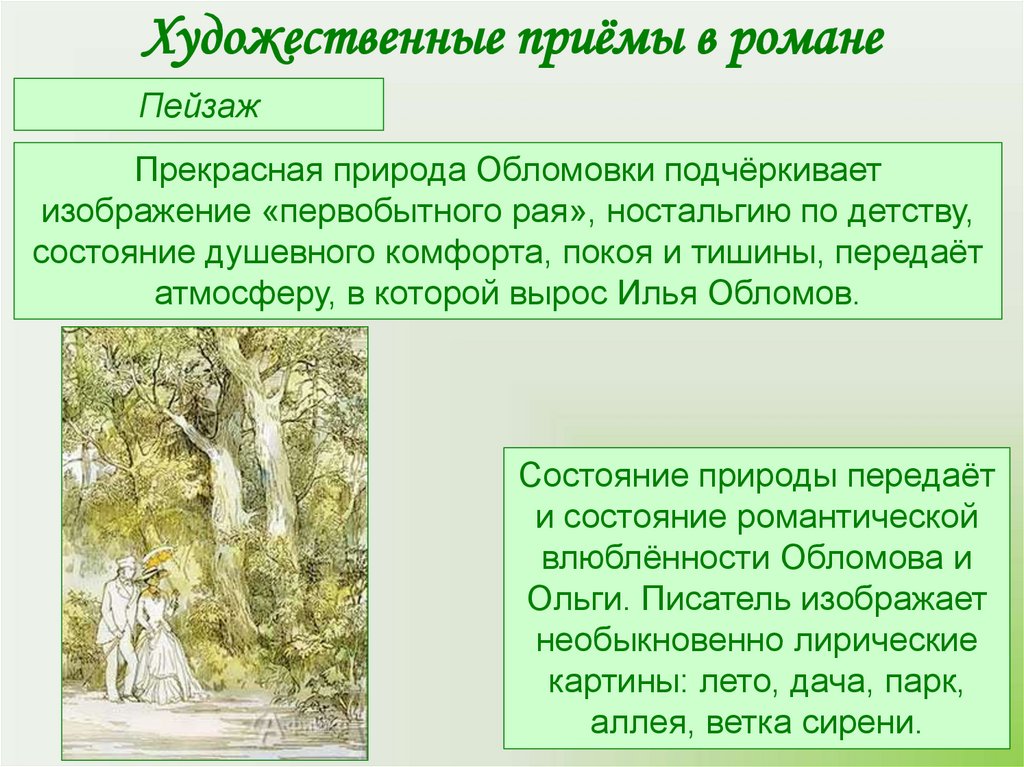 Художественные приёмы в романе

Пейзаж

Прекрасная природа Обломовки подчёркивает изображение «первобытного рая», ностальгию по детству, состояние душевного комфорта, покоя и тишины, передаёт атмосферу, в которой вырос Илья Обломов.

Состояние природы передаёт и состояние романтической влюблённости Обломова и Ольги. Писатель изображает необыкновенно лирические картины: лето, дача, парк, аллея, ветка сирени.